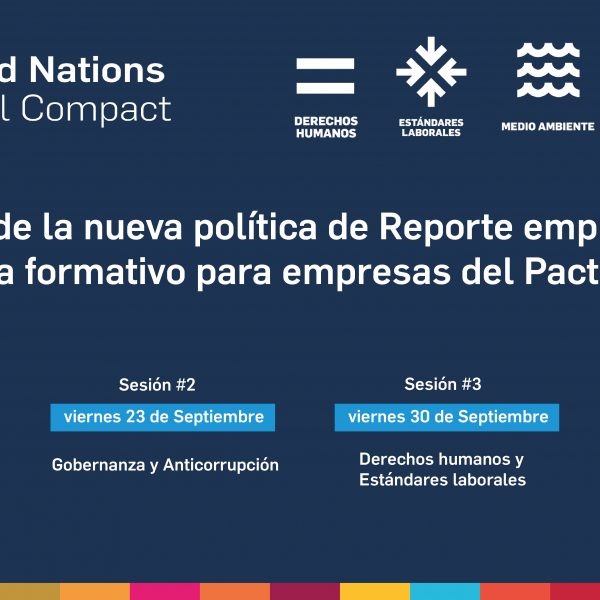 d Nations
l Compact

DERECHOS HUMANOS

ESTÁNDARES LABORALES

MEDIO AMBIENTE

de la nueva política de Reporte emp
a formativo para empresas del Pact

Sesión #2
viernes 23 de Septiembre
Gobernanza y Anticorrupción

Sesión #3
viernes 30 de Septiembre
Derechos humanos y Estándares laborales